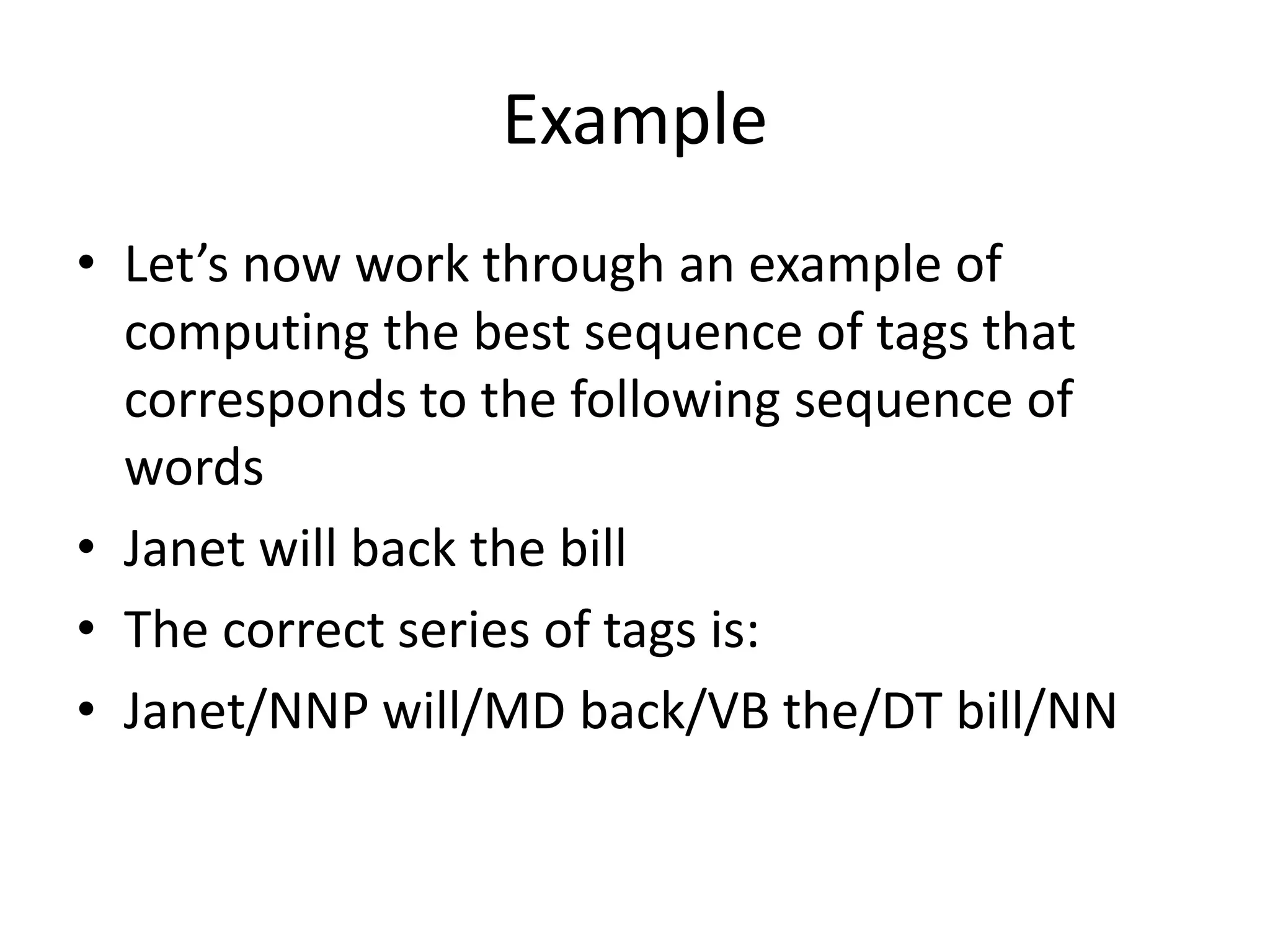 Example

• Let’s now work through an example of computing the best sequence of tags that corresponds to the following sequence of words
• Janet will back the bill
• The correct series of tags is:
• Janet/NNP will/MD back/VB the/DT bill/NN